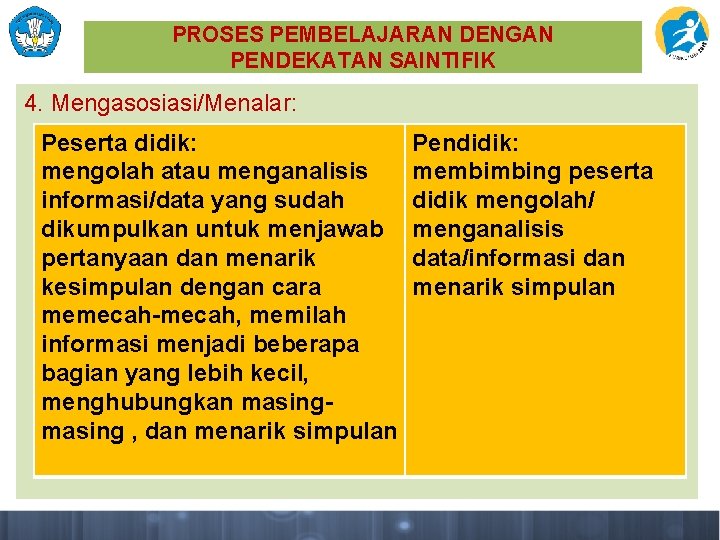 PROSES PEMBELAJARAN DENGAN PENDEKATAN SAINTIFIK

4. Mengasosiasi/Menalar:

| Peserta didik: mengolah atau menganalisis informasi/data yang sudah dikumpulkan untuk menjawab pertanyaan dan menarik kesimpulan dengan cara memecah-mecah, memilah informasi menjadi beberapa bagian yang lebih kecil, menghubungkan masing-masing , dan menarik simpulan | Pendidik: membimbing peserta didik mengolah/ menganalisis data/informasi dan menarik simpulan |
|---|---|